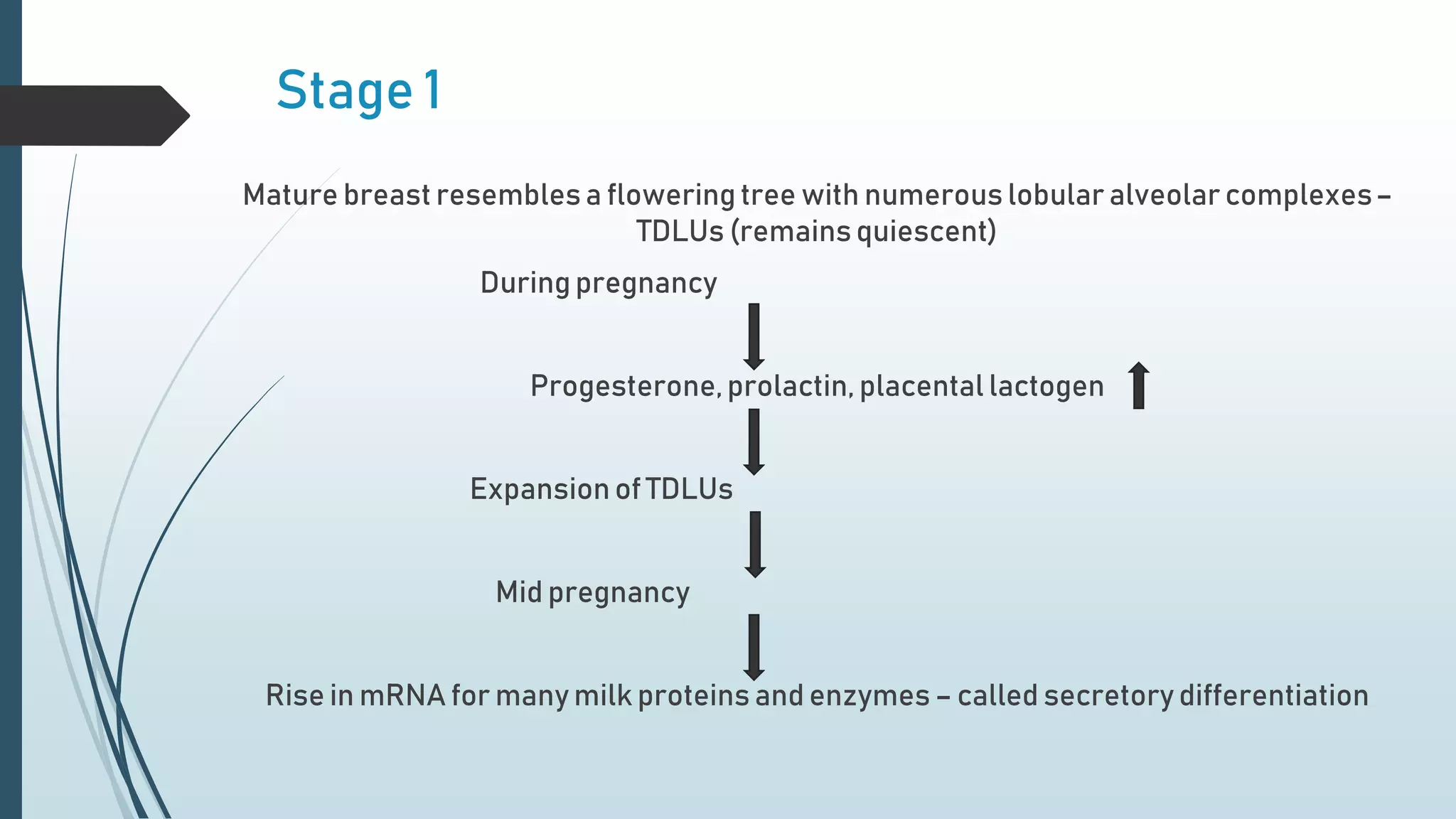 Stage 1

Mature breast resembles a flowering tree with numerous lobular alveolar complexes – TDLUs (remains quiescent)

During pregnancy

Progesterone, prolactin, placental lactogen

Expansion of TDLUs

Mid pregnancy

Rise in mRNA for many milk proteins and enzymes – called secretory differentiation